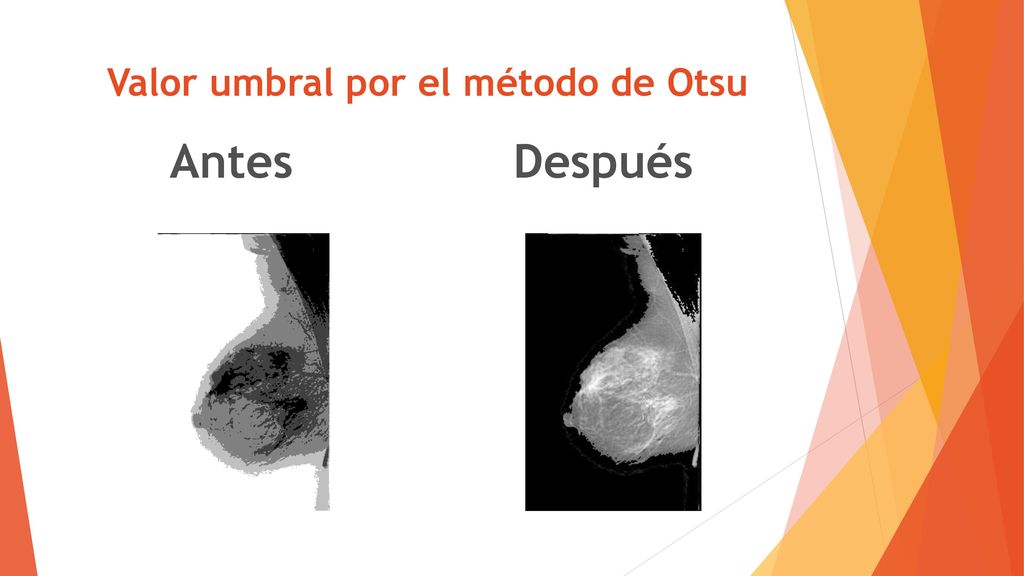 Valor umbral por el método de Otsu

Antes

Después